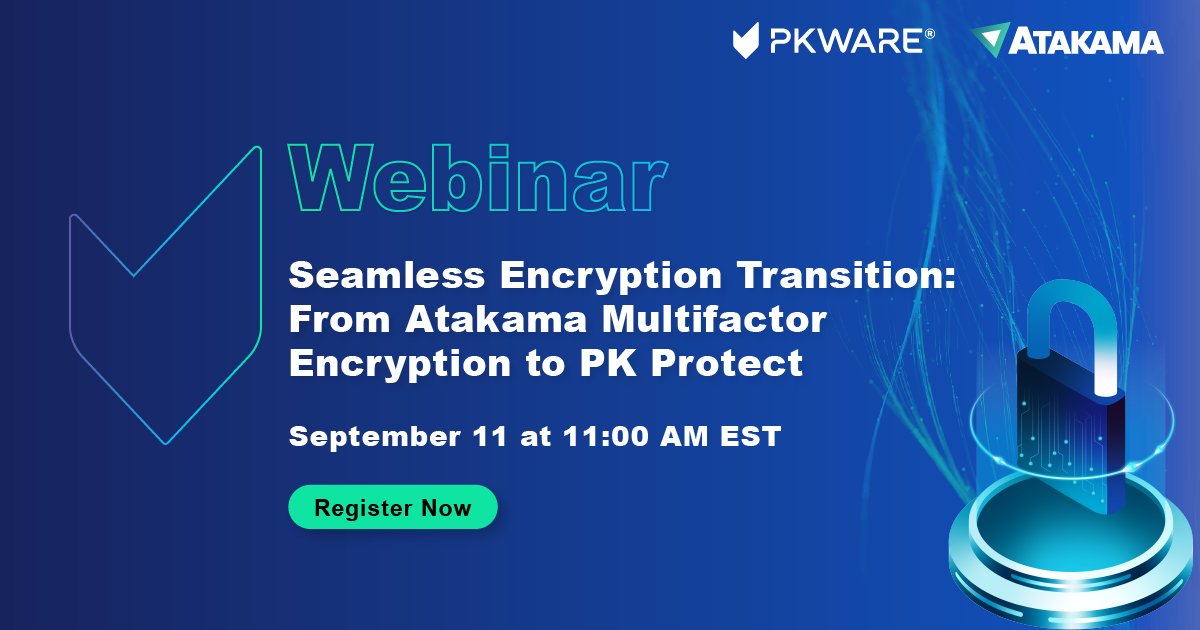 PKWARE®

ATAKAMA

Webinar

Seamless Encryption Transition: From Atakama Multifactor Encryption to PK Protect

September 11 at 11:00 AM EST

Register Now